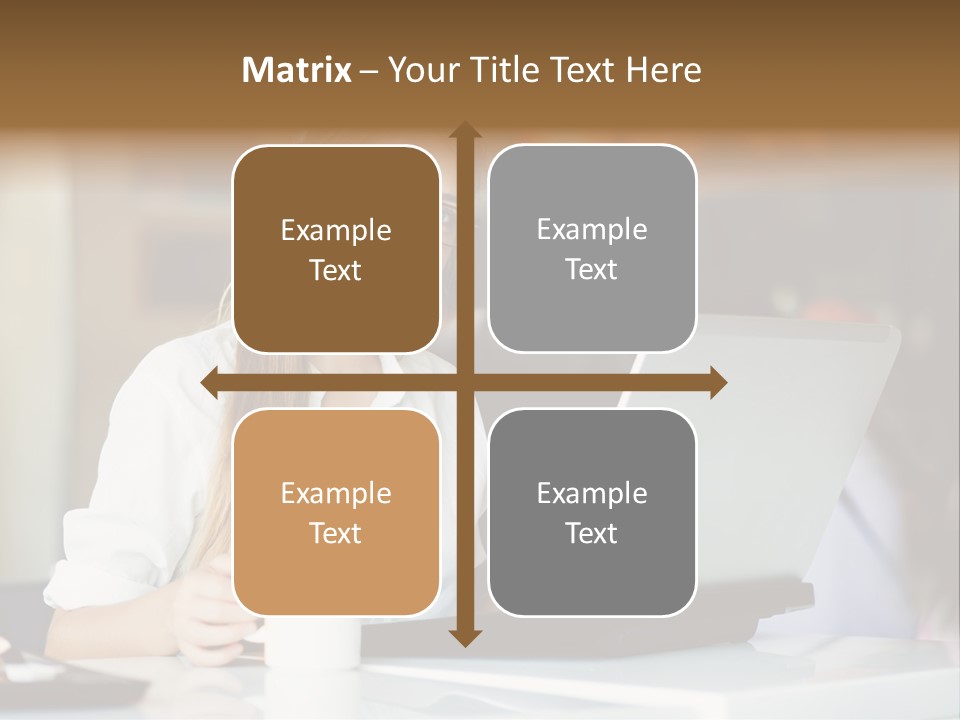 Matrix – Your Title Text Here

Example Text

Example Text

Example Text

Example Text